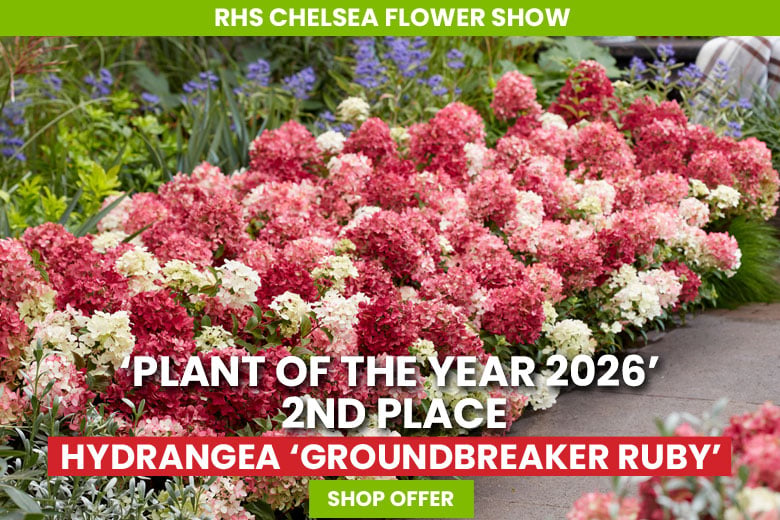 RHS CHELSEA FLOWER SHOW

‘PLANT OF THE YEAR 2026’
2ND PLACE

HYDRANGEA ‘GROUNDBREAKER RUBY’

SHOP OFFER